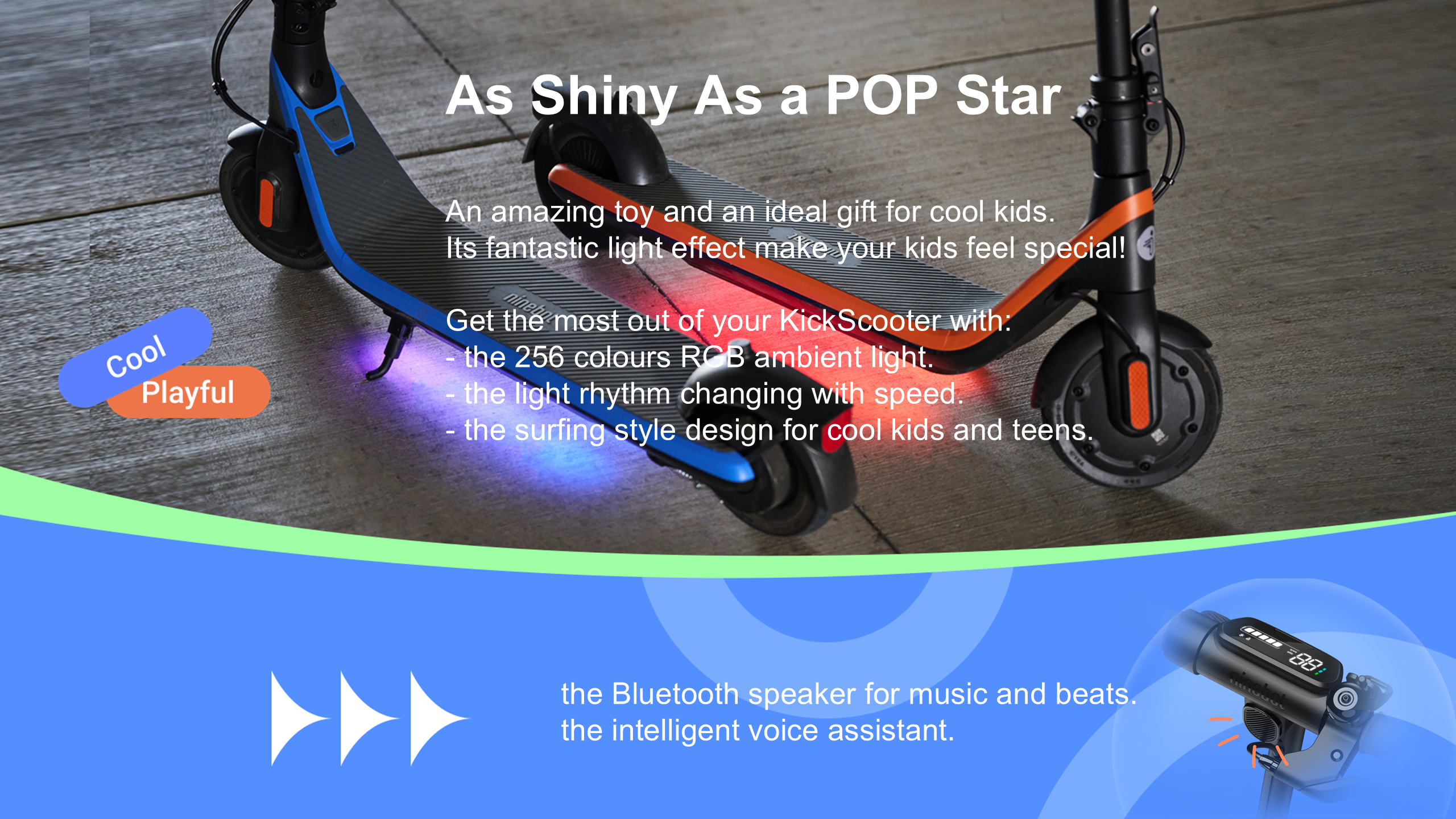 As Shiny As a POP Star

An amazing toy and an ideal gift for cool kids.
Its fantastic light effect make your kids feel special!

Get the most out of your KickScooter with:
- the 256 colours RGB ambient light.
- the light rhythm changing with speed.
- the surfing style design for cool kids and teens.

Cool
Playful

the Bluetooth speaker for music and beats.
the intelligent voice assistant.